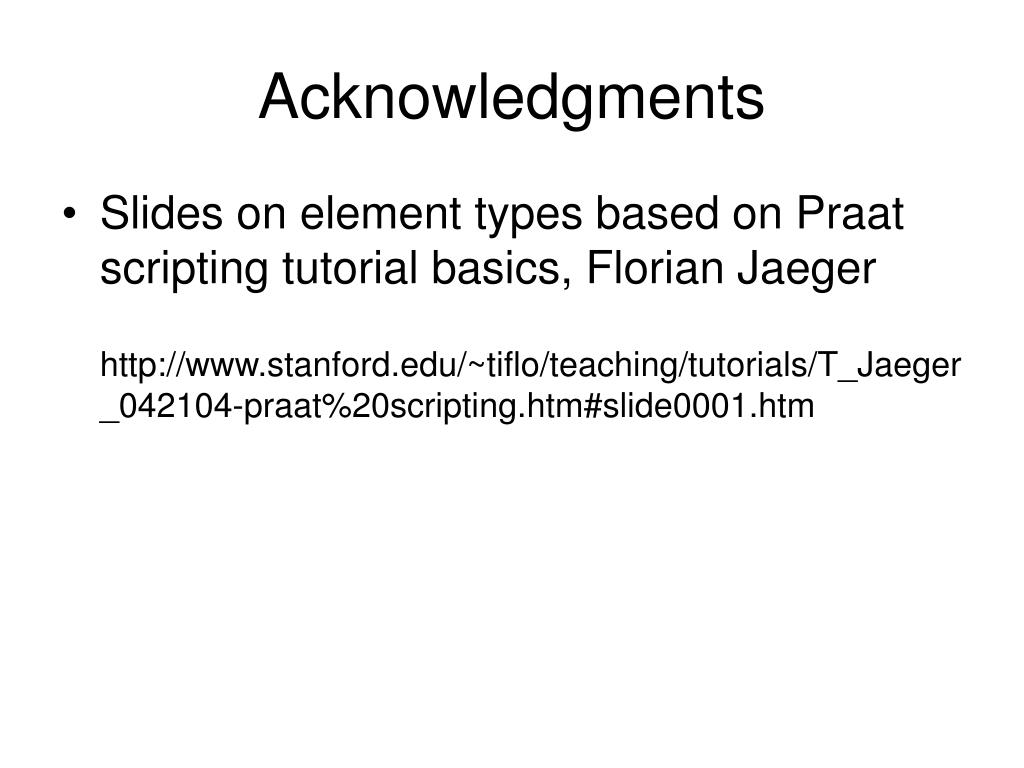 Acknowledgments

• Slides on element types based on Praat scripting tutorial basics, Florian Jaeger

http://www.stanford.edu/~tiflo/teaching/tutorials/T_Jaeger_042104-praat%20scripting.htm#slide0001.htm